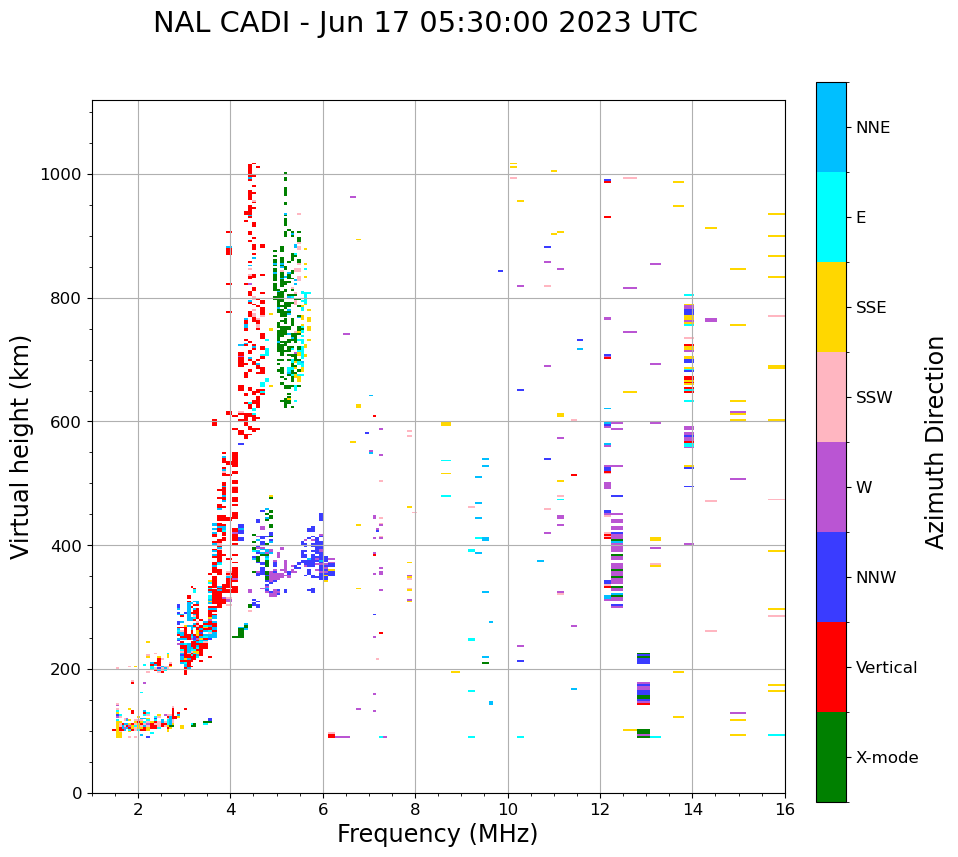 NAL CADI - Jun 17 05:30:00 2023 UTC

Virtual height (km)

1000
800
600
400
200
0

2
4
6
8
10
12
14
16

Frequency (MHz)

NNE
E
SSE
SSW
W
NNW
Vertical
X-mode

Azimuth Direction